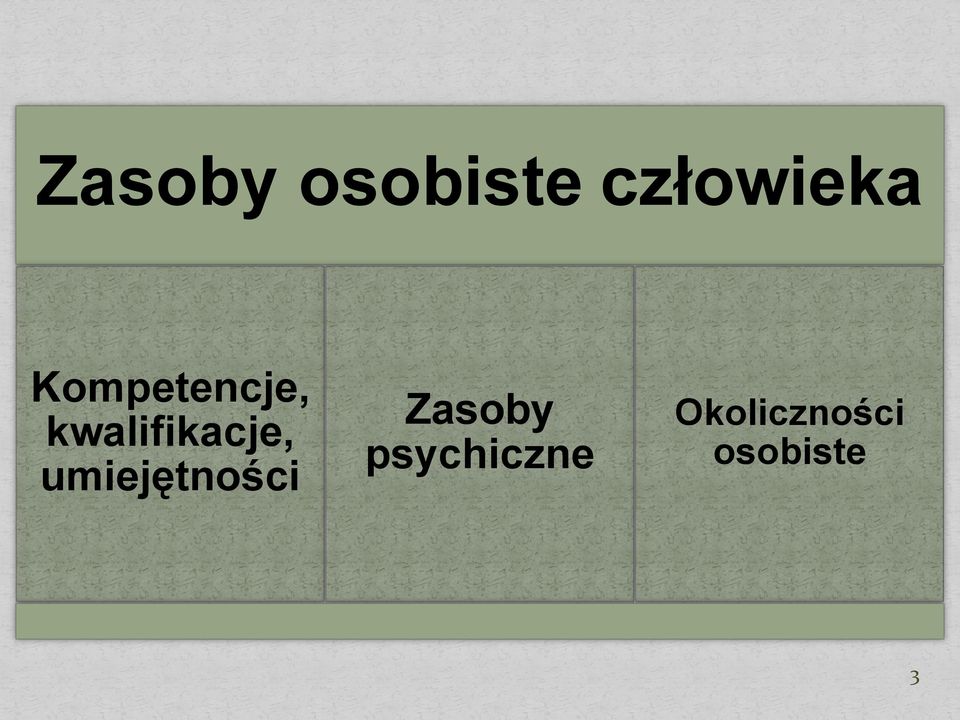 Zasoby osobiste człowieka

Kompetencje, kwalifikacje, umiejętności

Zasoby psychiczne

Okoliczności osobiste

3